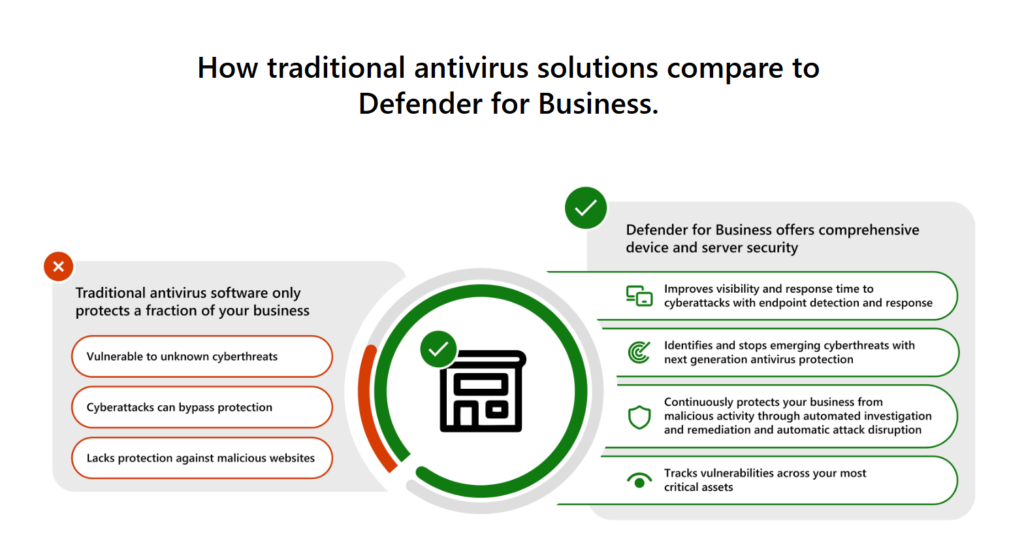 How traditional antivirus solutions compare to Defender for Business.

Traditional antivirus software only protects a fraction of your business

Vulnerable to unknown cyberthreats

Cyberattacks can bypass protection

Lacks protection against malicious websites

Defender for Business offers comprehensive device and server security

Improves visibility and response time to cyberattacks with endpoint detection and response

Identifies and stops emerging cyberthreats with next generation antivirus protection

Continuously protects your business from malicious activity through automated investigation and remediation and automatic attack disruption

Tracks vulnerabilities across your most critical assets